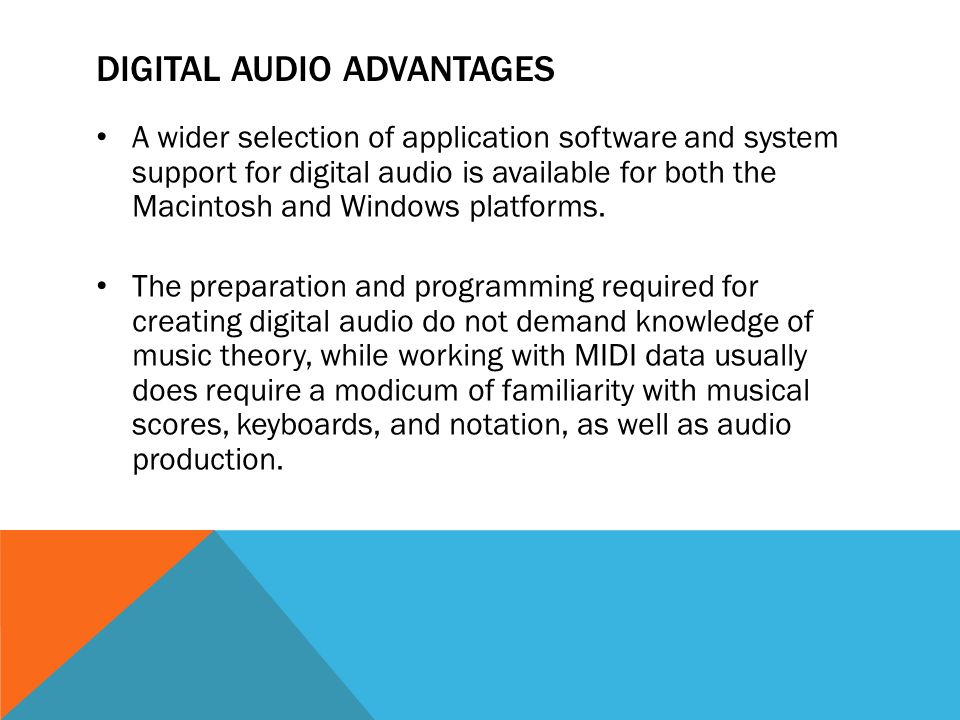 DIGITAL AUDIO ADVANTAGES

• A wider selection of application software and system support for digital audio is available for both the Macintosh and Windows platforms.

• The preparation and programming required for creating digital audio do not demand knowledge of music theory, while working with MIDI data usually does require a modicum of familiarity with musical scores, keyboards, and notation, as well as audio production.